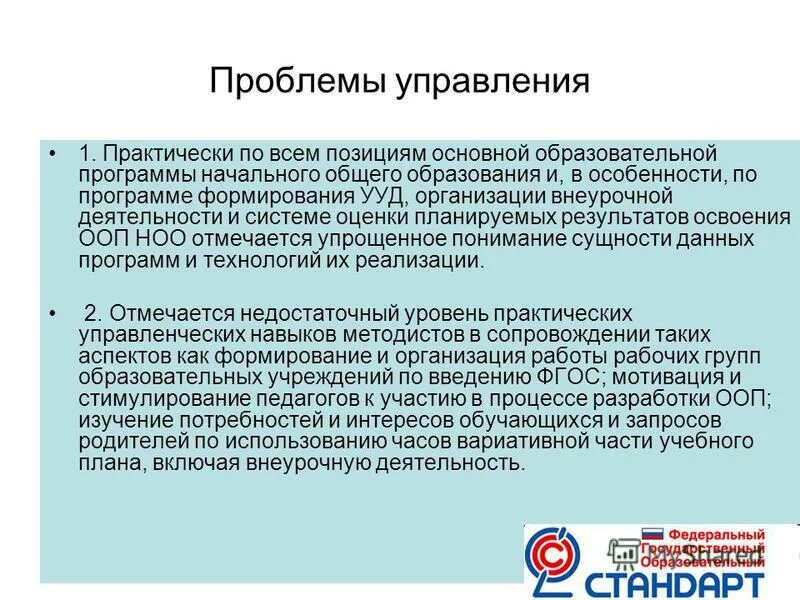 Проблемы управления

• 1. Практически по всем позициям основной образовательной программы начального общего образования и, в особенности, по программе формирования УУД, организации внеурочной деятельности и системе оценки планируемых результатов освоения ООП НОО отмечается упрощенное понимание сущности данных программ и технологий их реализации.

• 2. Отмечается недостаточный уровень практических управленческих навыков методистов в сопровождении таких аспектов как формирование и организация работы рабочих групп образовательных учреждений по введению ФГОС; мотивация и стимулирование педагогов к участию в процессе разработки ООП; изучение потребностей и интересов обучающихся и запросов родителей по использованию часов вариативной части учебного плана, включая внеурочную деятельность.

Федеральный
Государственный
Образовательный
СТАНДАРТ

MyShared